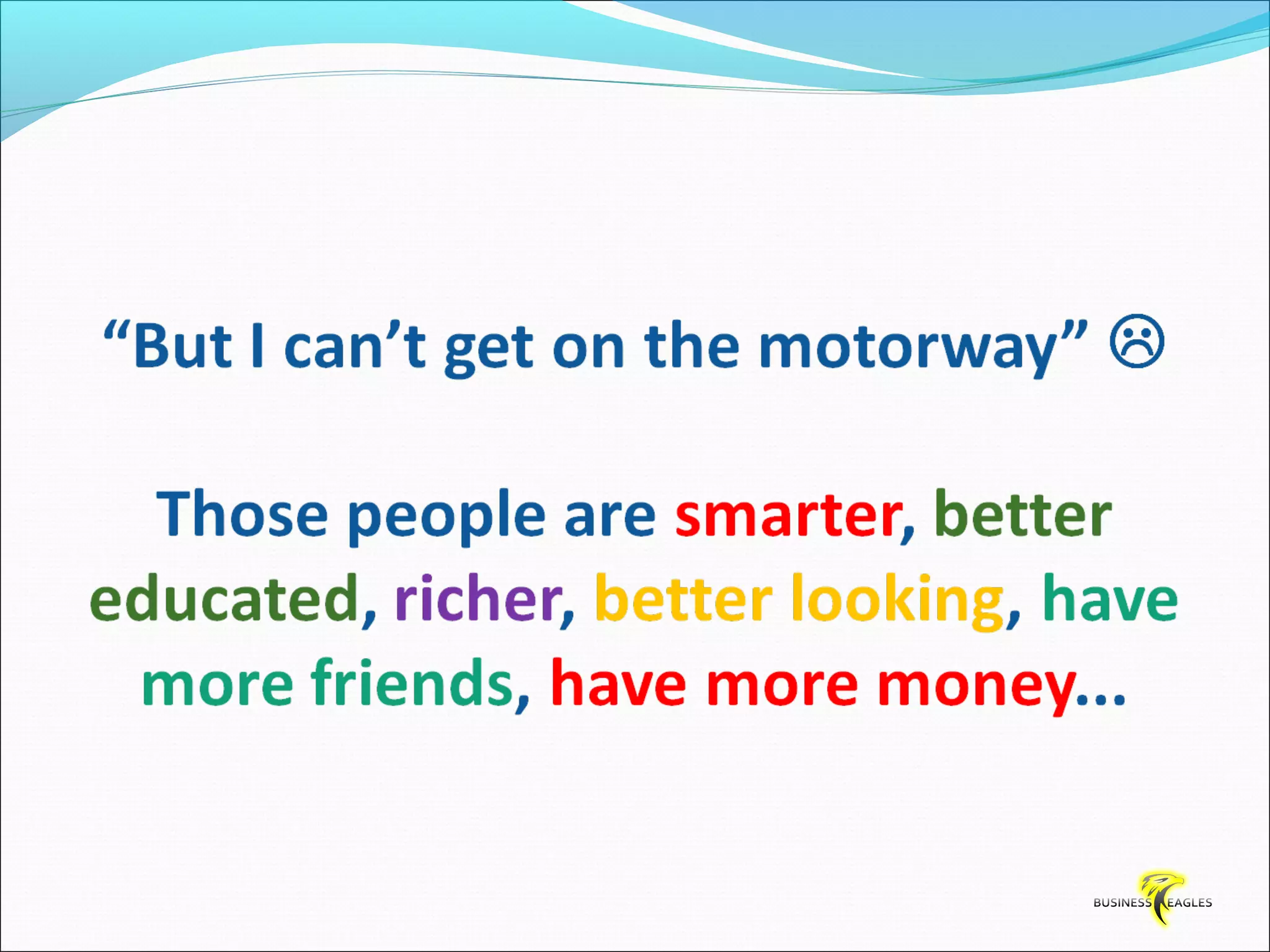 “But I can’t get on the motorway” ☹

Those people are smarter, better educated, richer, better looking, have more friends, have more money...

BUSINESS EAGLES